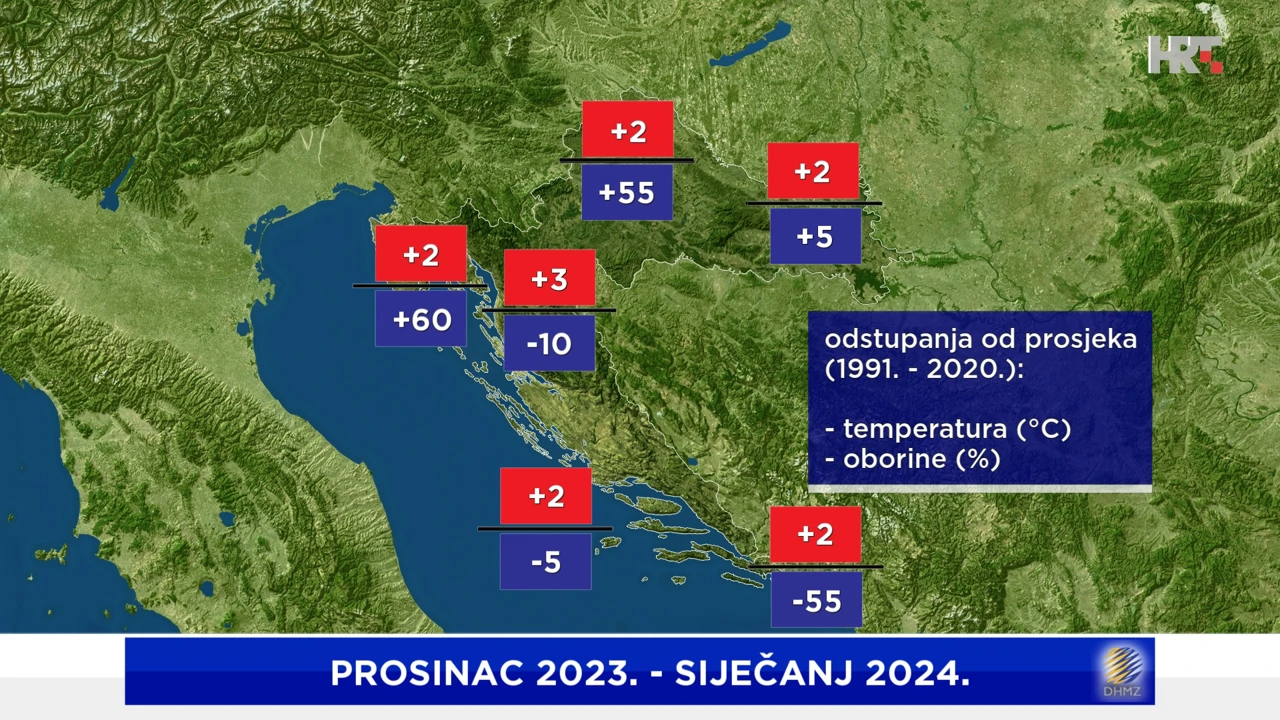 HRT

+2
+55

+2
+5

+2
+60

+3
-10

odstupanja od prosjeka (1991. - 2020.):

- temperatura (°C)
- oborine (%)

+2
-5

+2
-55

PROSINAC 2023. - SIJEČANJ 2024.

DHMZ